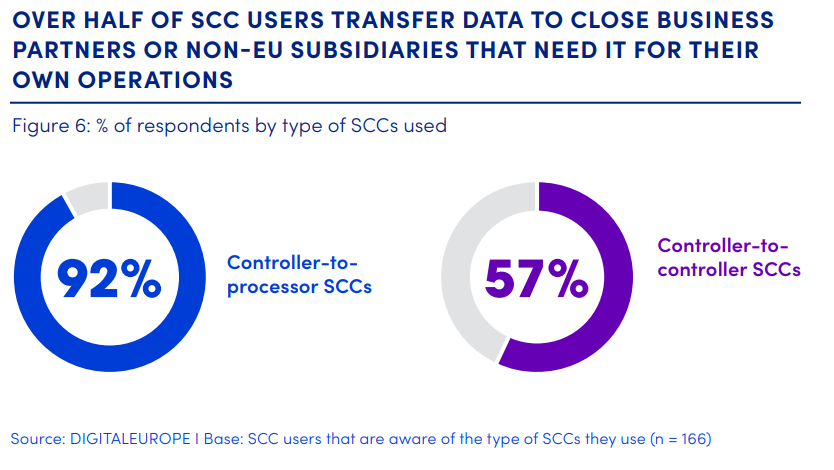 OVER HALF OF SCC USERS TRANSFER DATA TO CLOSE BUSINESS PARTNERS OR NON-EU SUBSIDIARIES THAT NEED IT FOR THEIR OWN OPERATIONS

Figure 6: % of respondents by type of SCCs used

92%

Controller-to-processor SCCs

57%

Controller-to-controller SCCs

Source: DIGITALEUROPE I Base: SCC users that are aware of the type of SCCs they use (n = 166)